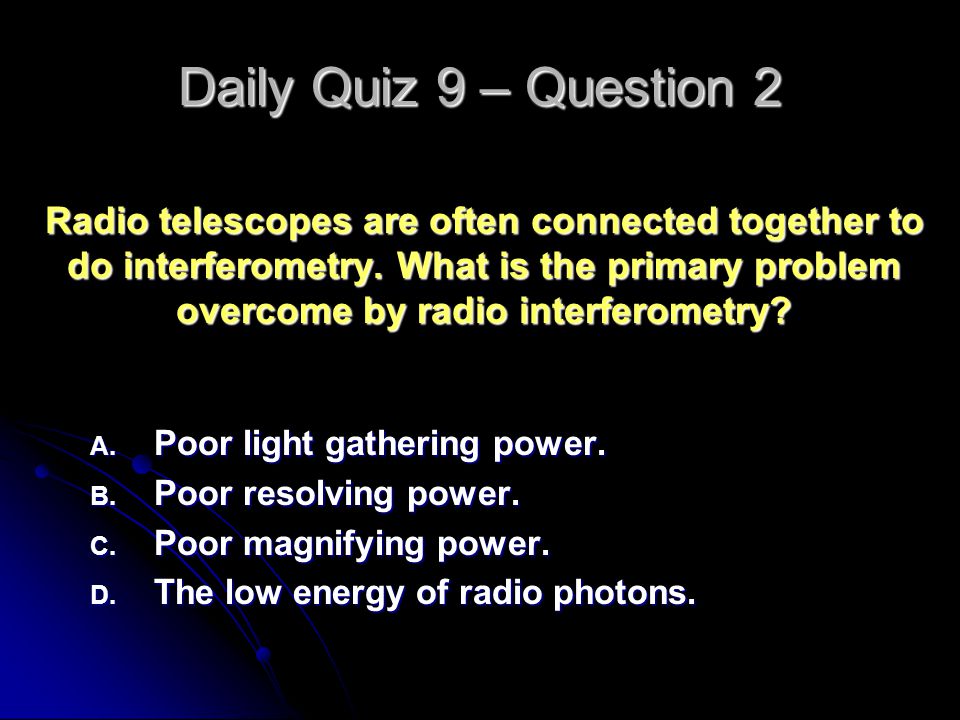 Daily Quiz 9 – Question 2

Radio telescopes are often connected together to do interferometry. What is the primary problem overcome by radio interferometry?

A. Poor light gathering power.
B. Poor resolving power.
C. Poor magnifying power.
D. The low energy of radio photons.